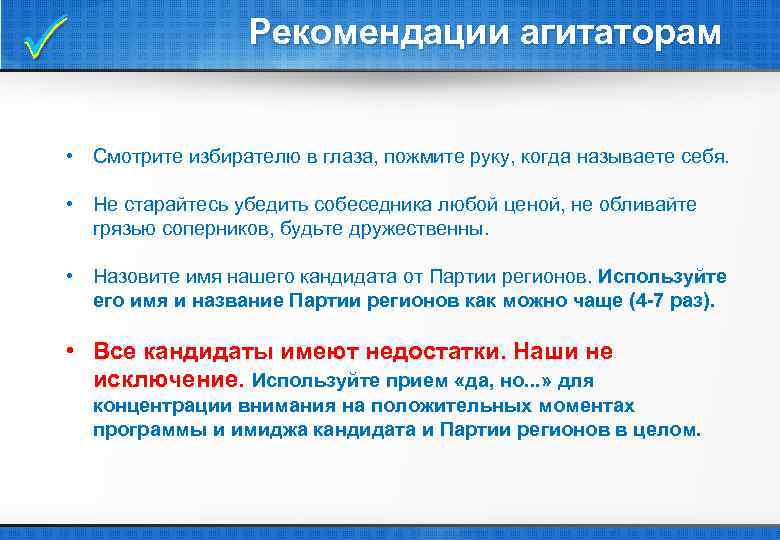 Рекомендации агитаторам

• Смотрите избирателю в глаза, пожмите руку, когда называете себя.

• Не старайтесь убедить собеседника любой ценой, не обливайте грязью соперников, будьте дружественны.

• Назовите имя нашего кандидата от Партии регионов. Используйте его имя и название Партии регионов как можно чаще (4-7 раз).

• Все кандидаты имеют недостатки. Наши не исключение. Используйте прием «да, но...» для концентрации внимания на положительных моментах программы и имиджа кандидата и Партии регионов в целом.